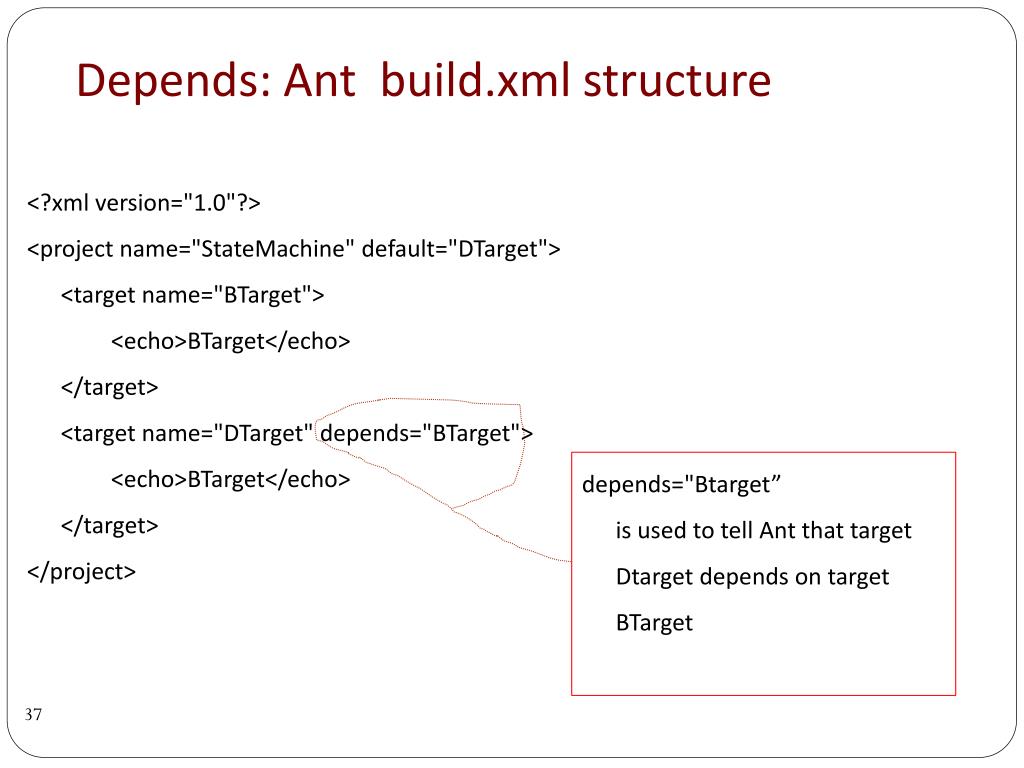 Depends: Ant build.xml structure

<?xml version="1.0"?>

<project name="StateMachine" default="DTarget">

<target name="BTarget">

<echo>BTarget</echo>

</target>

<target name="DTarget" depends="BTarget">

<echo>BTarget</echo>

</target>

</project>

depends="Btarget”

is used to tell Ant that target

Dtarget depends on target

BTarget

37